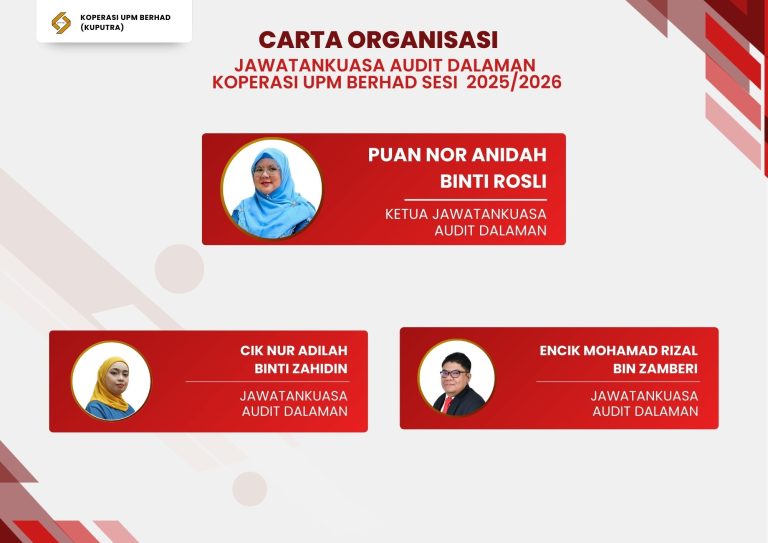 KOPERASI UPM BERHAD (KUPUTRA)

CARTA ORGANISASI
JAWATANKUASA AUDIT DALAMAN
KOPERASI UPM BERHAD SESI 2025/2026

PUAN NOR ANIDAH BINTI ROSLI
KETUA JAWATANKUASA AUDIT DALAMAN

CIK NUR ADILAH BINTI ZAHIDIN
JAWATANKUASA AUDIT DALAMAN

ENCIK MOHAMAD RIZAL BIN ZAMBERI
JAWATANKUASA AUDIT DALAMAN